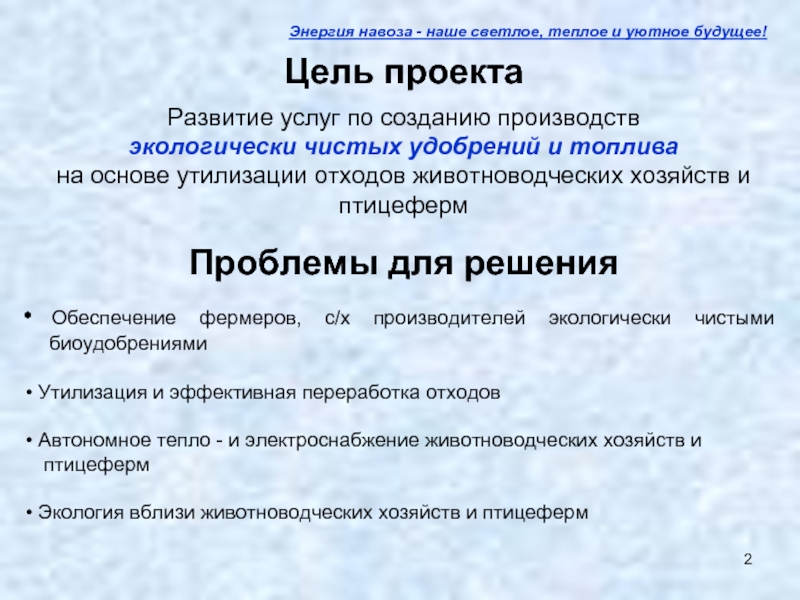 Энергия навоза - наше светлое, теплое и уютное будущее!

Цель проекта

Развитие услуг по созданию производств экологически чистых удобрений и топлива на основе утилизации отходов животноводческих хозяйств и птицеферм

Проблемы для решения

• Обеспечение фермеров, с/х производителей экологически чистыми биоудобрениями

• Утилизация и эффективная переработка отходов

• Автономное тепло - и электроснабжение животноводческих хозяйств и птицеферм

• Экология вблизи животноводческих хозяйств и птицеферм

2